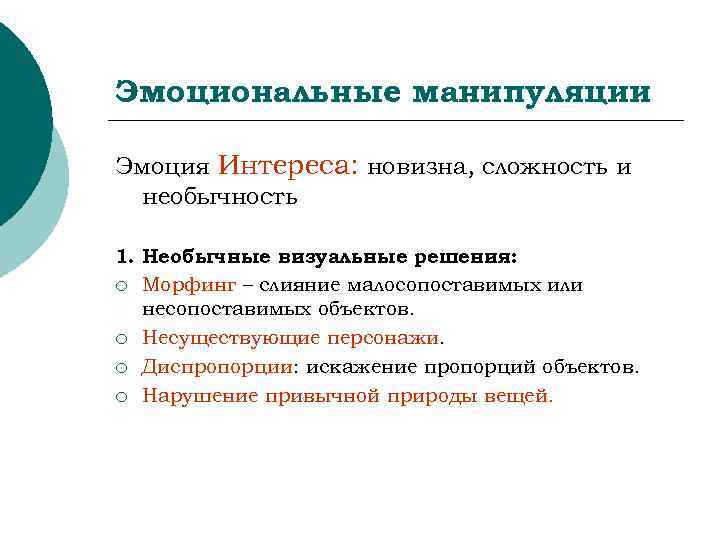 Эмоциональные манипуляции

Эмоция Интереса: новизна, сложность и необычность

1. Необычные визуальные решения:
○ Морфинг – слияние малосопоставимых или несопоставимых объектов.
○ Несуществующие персонажи.
○ Диспропорции: искажение пропорций объектов.
○ Нарушение привычной природы вещей.